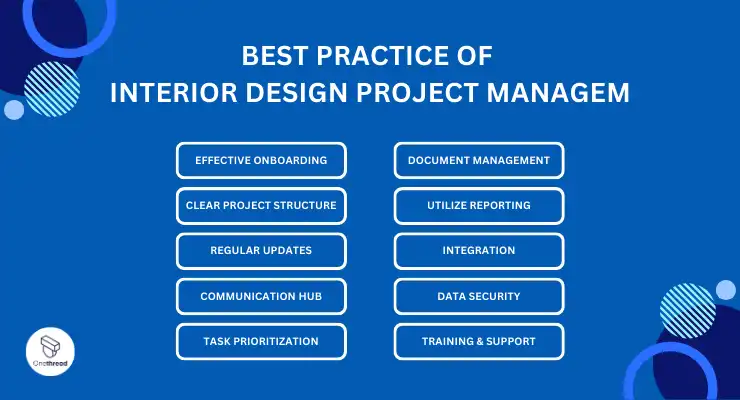 BEST PRACTICE OF
INTERIOR DESIGN PROJECT MANAGEM

EFFECTIVE ONBOARDING

CLEAR PROJECT STRUCTURE

REGULAR UPDATES

COMMUNICATION HUB

TASK PRIORITIZATION

DOCUMENT MANAGEMENT

UTILIZE REPORTING

INTEGRATION

DATA SECURITY

TRAINING & SUPPORT

Onethread